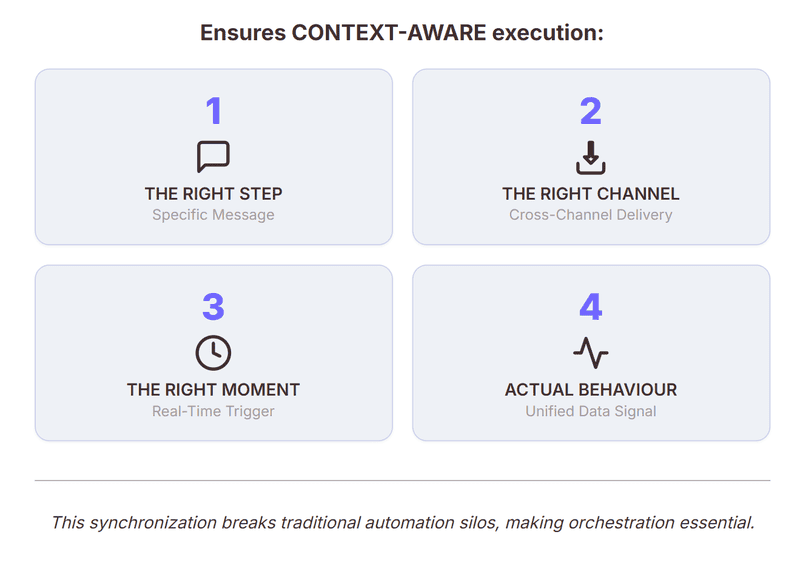 Ensures CONTEXT-AWARE execution:

1
THE RIGHT STEP
Specific Message

2
THE RIGHT CHANNEL
Cross-Channel Delivery

3
THE RIGHT MOMENT
Real-Time Trigger

4
ACTUAL BEHAVIOUR
Unified Data Signal

This synchronization breaks traditional automation silos, making orchestration essential.